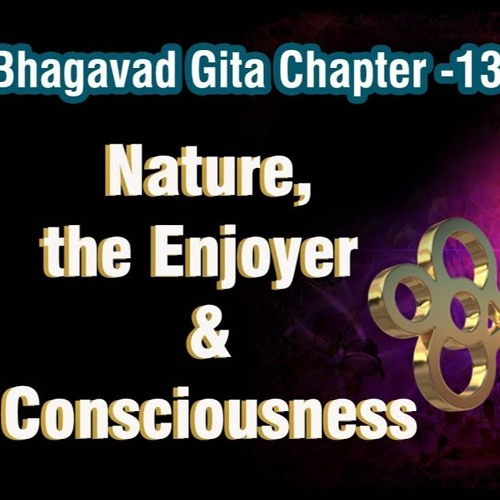 Bhagavad Gita Chapter -13

Nature,
the Enjoyer
&
Consciousness